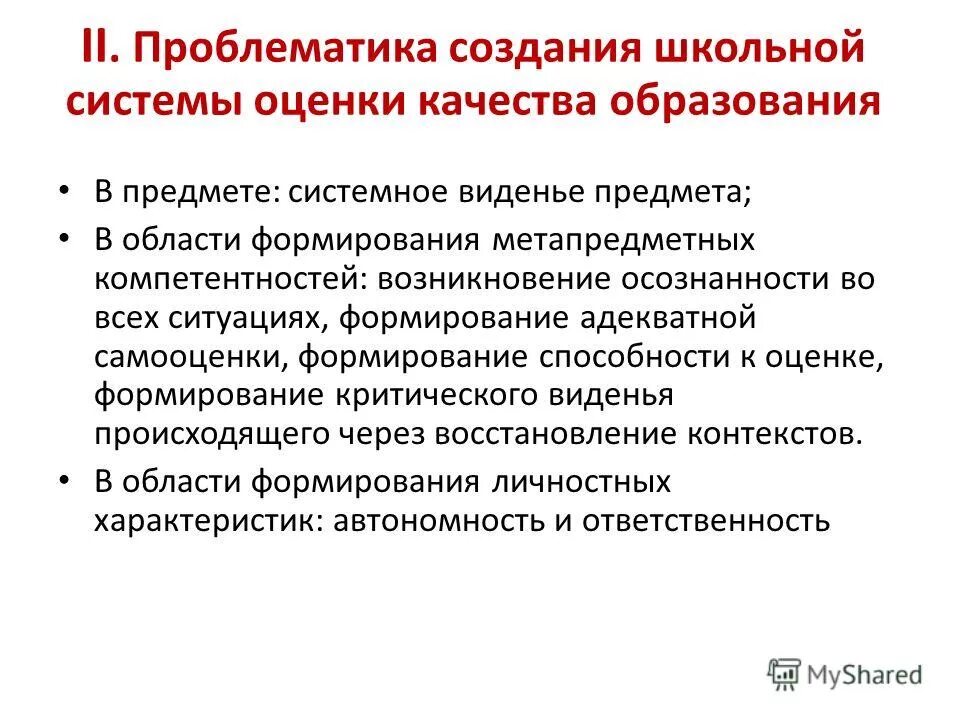 II. Проблематика создания школьной системы оценки качества образования

• В предмете: системное виденье предмета;
• В области формирования метапредметных компетентностей: возникновение осознанности во всех ситуациях, формирование адекватной самооценки, формирование способности к оценке, формирование критического виденья происходящего через восстановление контекстов.
• В области формирования личностных характеристик: автономность и ответственность

MyShared